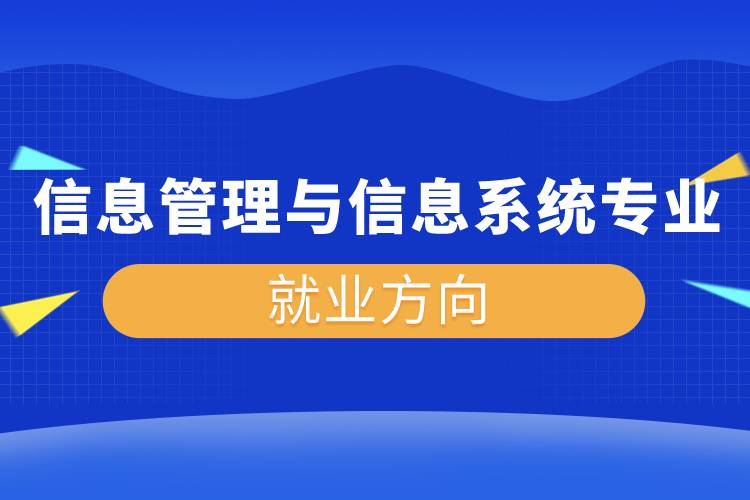 信息管理与信息系统专业

就业方向